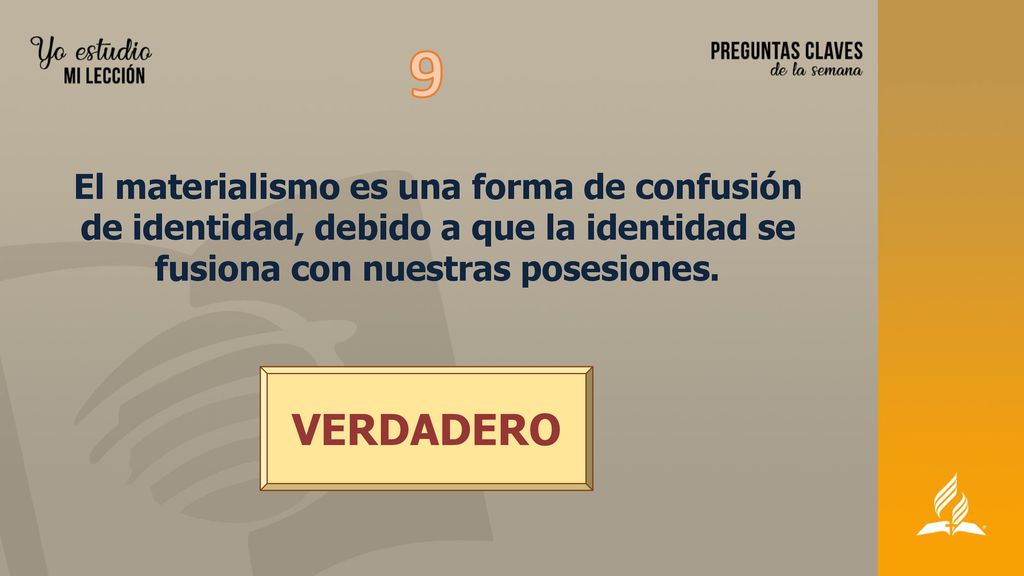 Yo estudio
MI LECCIÓN

9

PREGUNTAS CLAVES
de la semana

El materialismo es una forma de confusión de identidad, debido a que la identidad se fusiona con nuestras posesiones.

VERDADERO